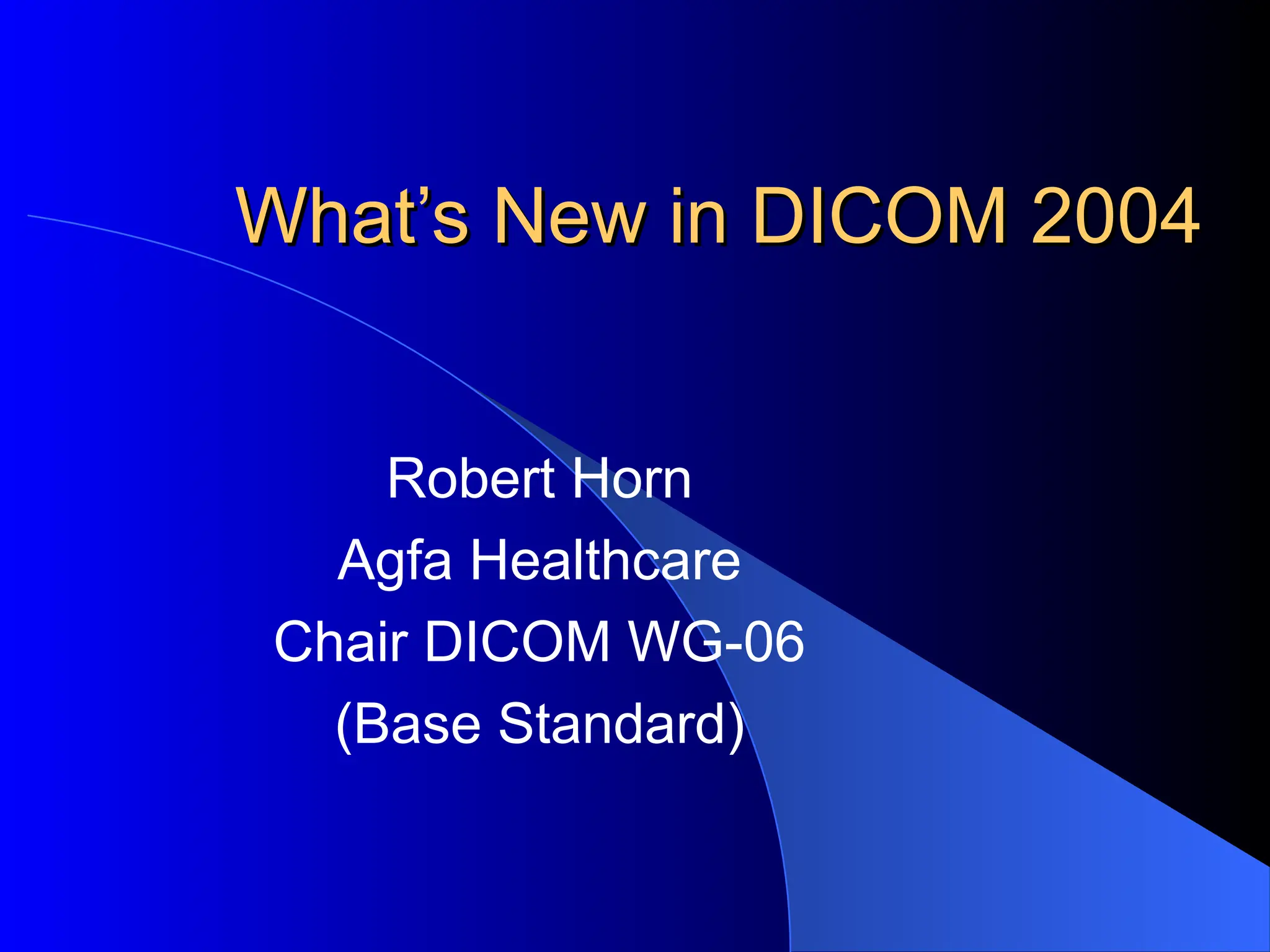 What’s New in DICOM 2004

Robert Horn
Agfa Healthcare
Chair DICOM WG-06
(Base Standard)